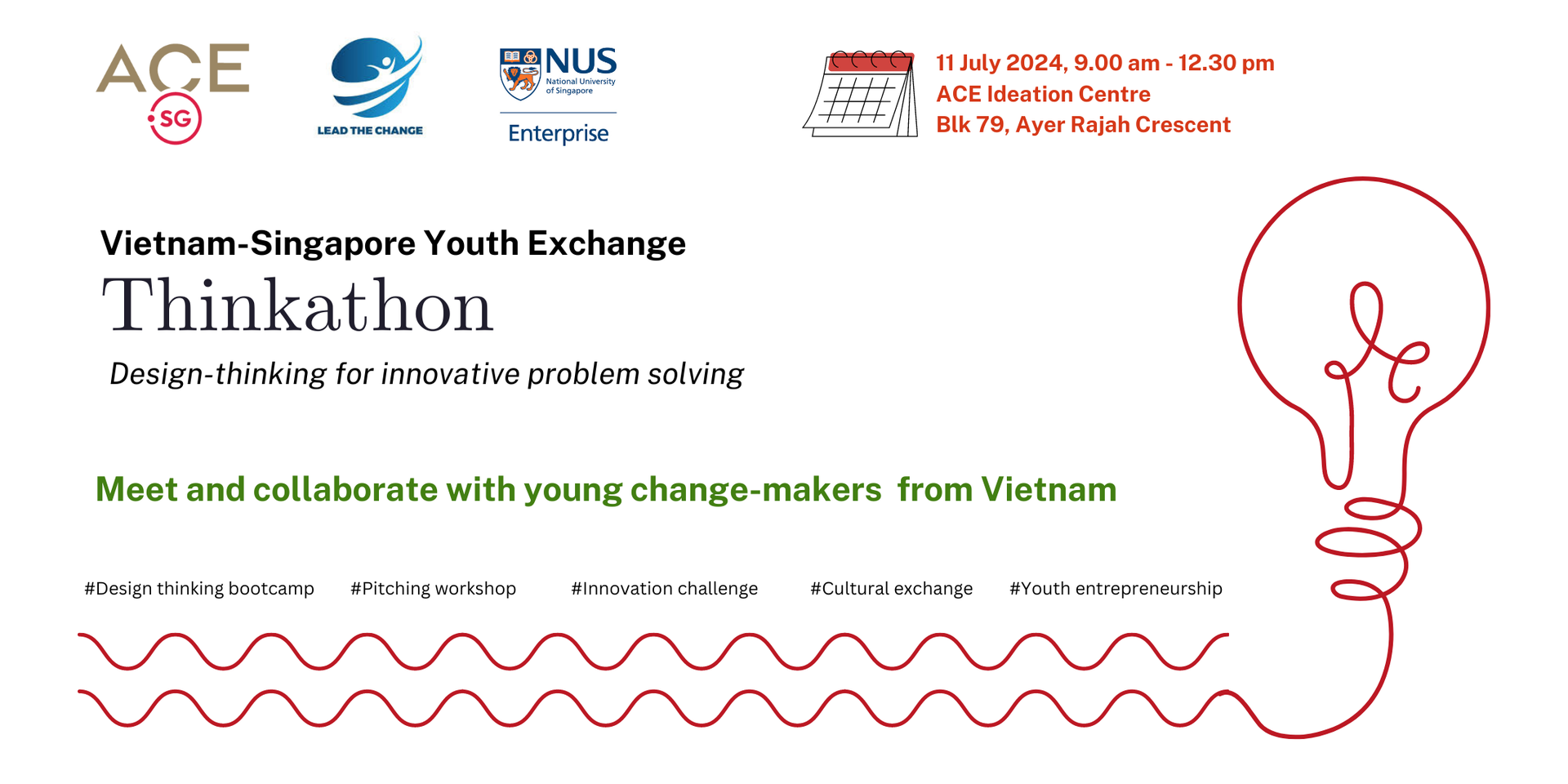 ACE SG

LEAD THE CHANGE

NUS National University of Singapore

Enterprise

11 July 2024, 9.00 am - 12.30 pm
ACE Ideation Centre
Blk 79, Ayer Rajah Crescent

Vietnam-Singapore Youth Exchange

Thinkathon

Design-thinking for innovative problem solving

Meet and collaborate with young change-makers from Vietnam

#Design thinking bootcamp #Pitching workshop #Innovation challenge #Cultural exchange #Youth entrepreneurship